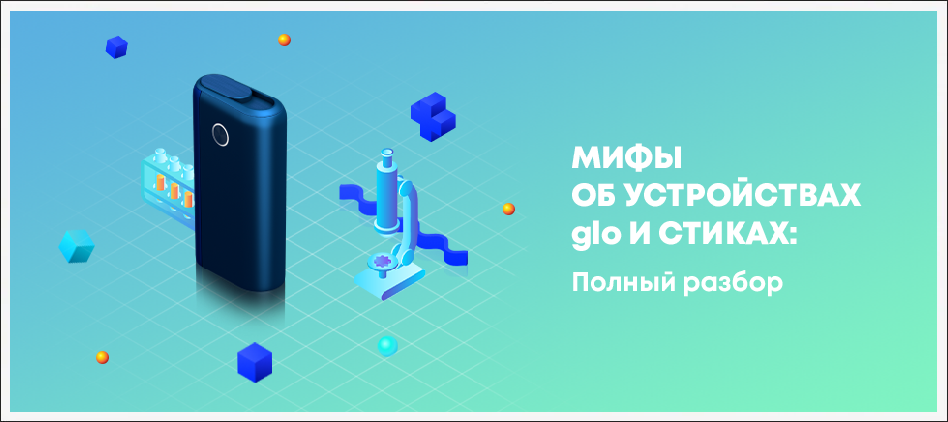 МИФЫ
ОБ УСТРОЙСТВАХ
glo И СТИКАХ:

Полный разбор